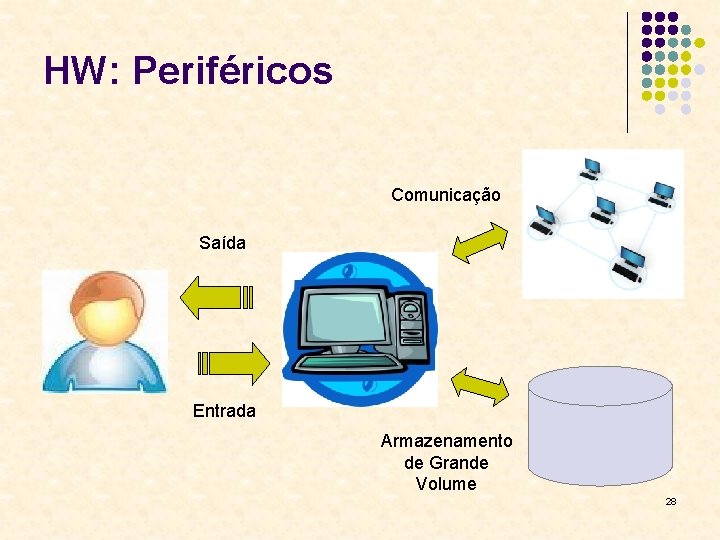 HW: Periféricos

Comunicação

Saída

Entrada

Armazenamento de Grande Volume

28